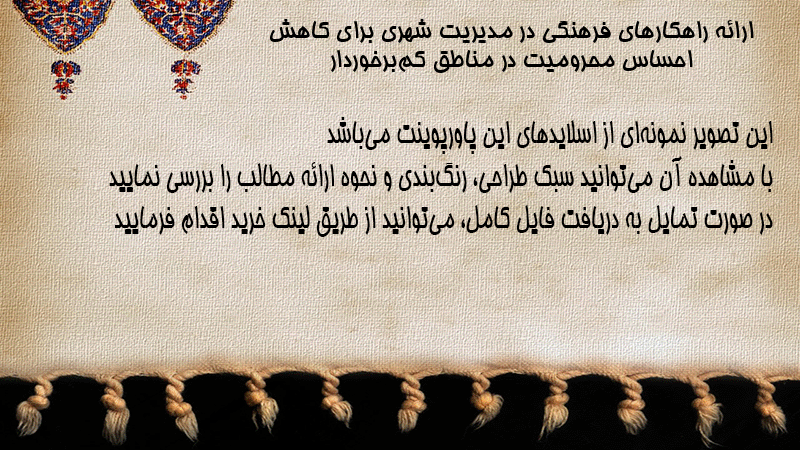 ارائه راهکارهای فرهنگی در مدیریت شهری برای کاهش احساس محرومیت در مناطق کم‌برخوردار

این تصویر نمونه‌ای از اسلایدهای این پاورپوینت می‌باشد
با مشاهده آن می‌توانید سبک طراحی، رنگ‌بندی و نحوه ارائه مطالب را بررسی نمایید
در صورت تمایل به دریافت فایل کامل، می‌توانید از طریق لینک خرید اقدام فرمایید